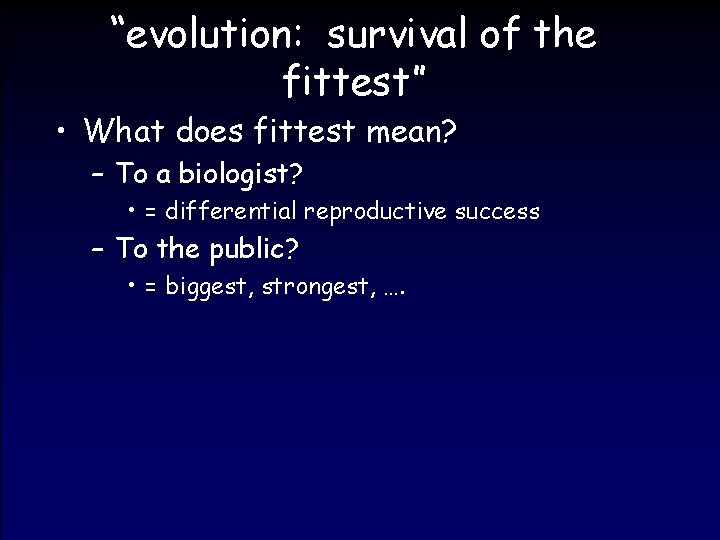 “evolution: survival of the fittest”

• What does fittest mean?
– To a biologist?
• = differential reproductive success
– To the public?
• = biggest, strongest, ….